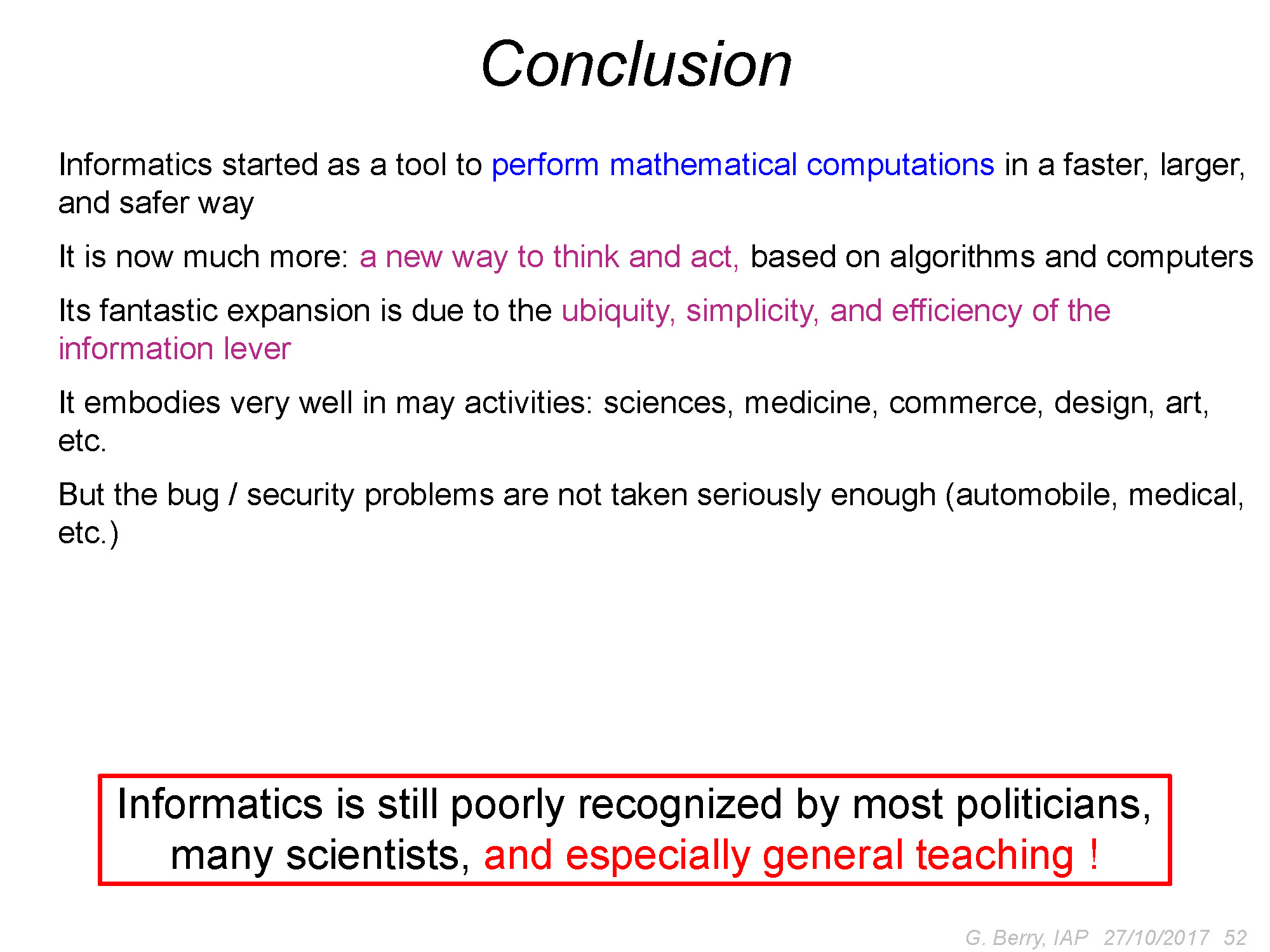 Conclusion

Informatics started as a tool to perform mathematical computations in a faster, larger, and safer way

It is now much more: a new way to think and act, based on algorithms and computers

Its fantastic expansion is due to the ubiquity, simplicity, and efficiency of the information lever

It embodies very well in may activities: sciences, medicine, commerce, design, art, etc.

But the bug / security problems are not taken seriously enough (automobile, medical, etc.)

Informatics is still poorly recognized by most politicians, many scientists, and especially general teaching !

G. Berry, IAP 27/10/2017 52